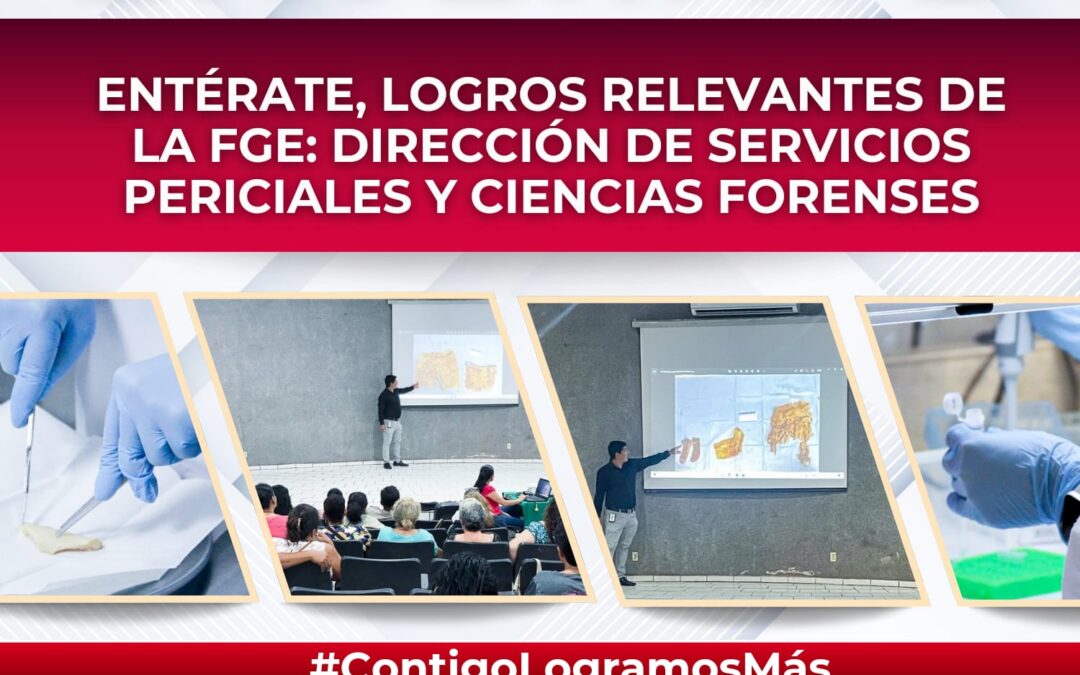 ENTÉRATE, LOGROS RELEVANTES DE LA FGE: DIRECCIÓN DE SERVICIOS PERICIALES Y CIENCIAS FORENSES

#ContigoLogramosMás